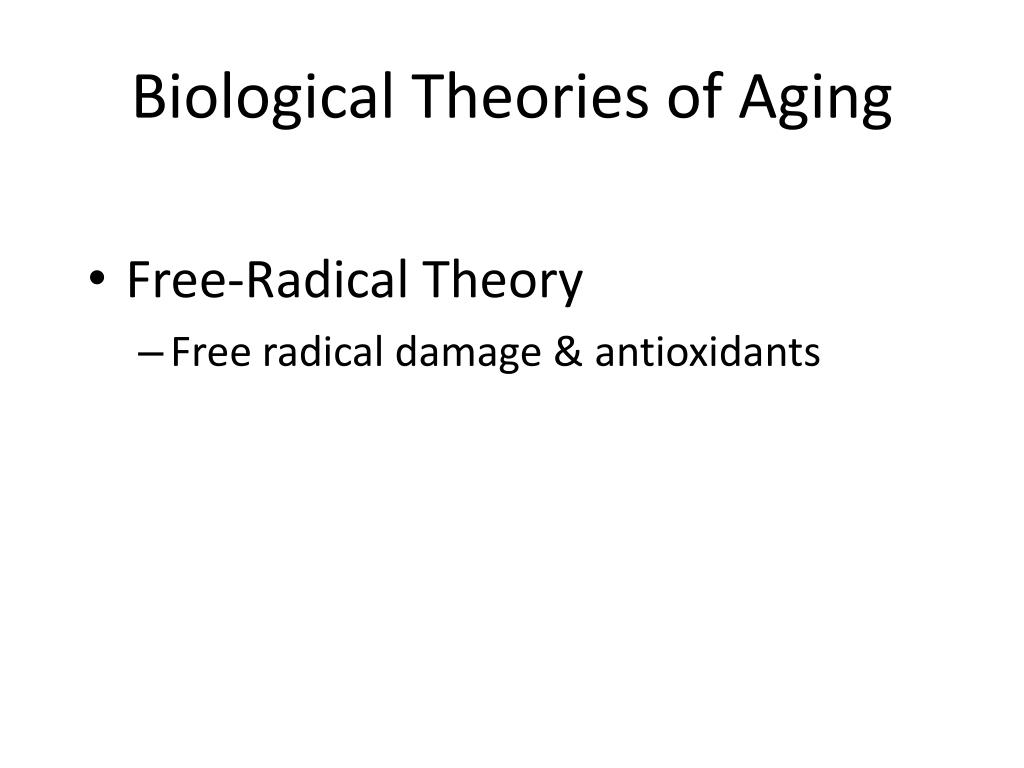 Biological Theories of Aging

• Free-Radical Theory
– Free radical damage & antioxidants